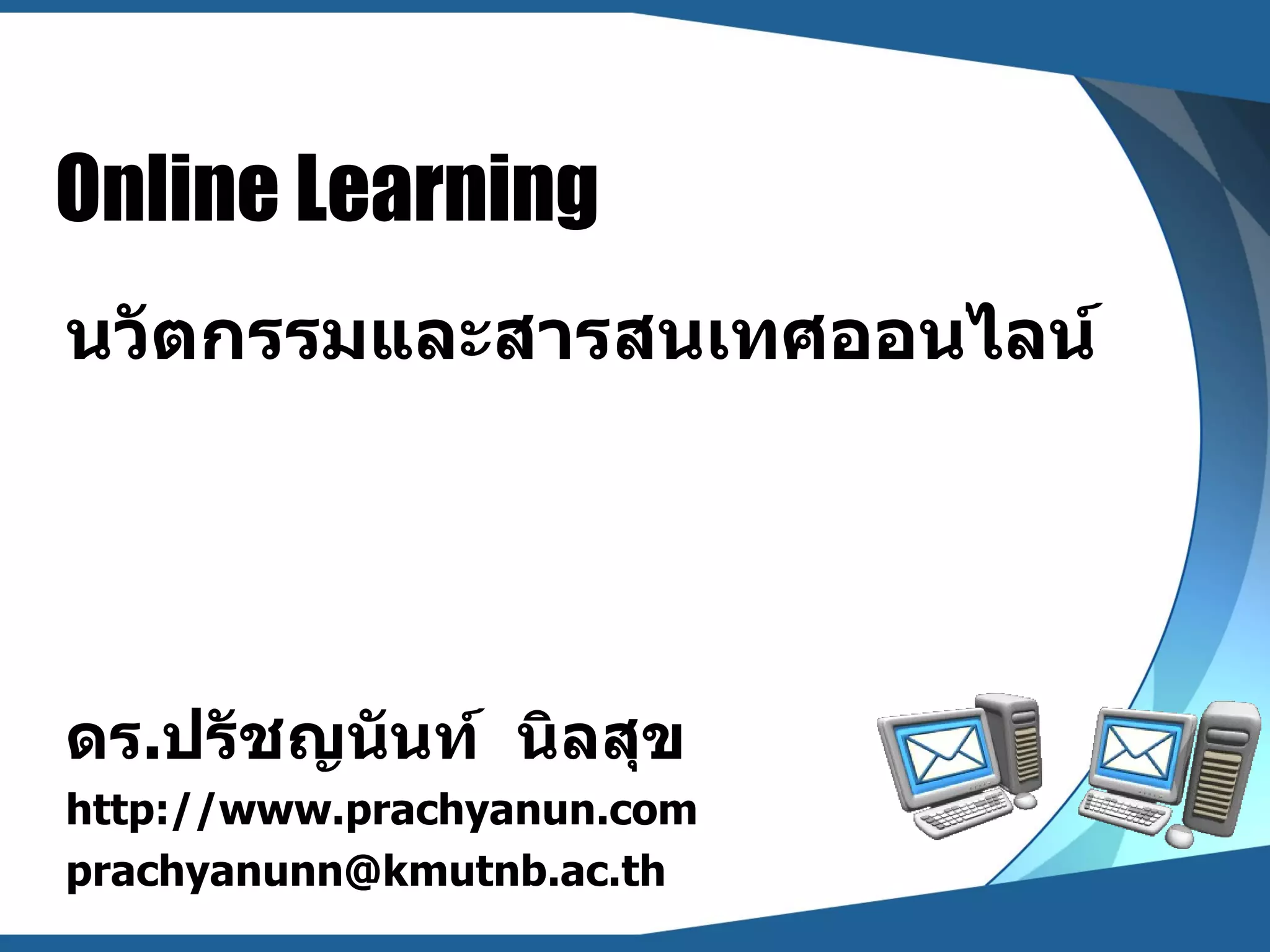 Online Learning

นวัตกรรมและสารสนเทศออนไลน์

ดร.ปรัชญนันท์ นิลสุข

http://www.prachyanun.com

prachyanunn@kmutnb.ac.th